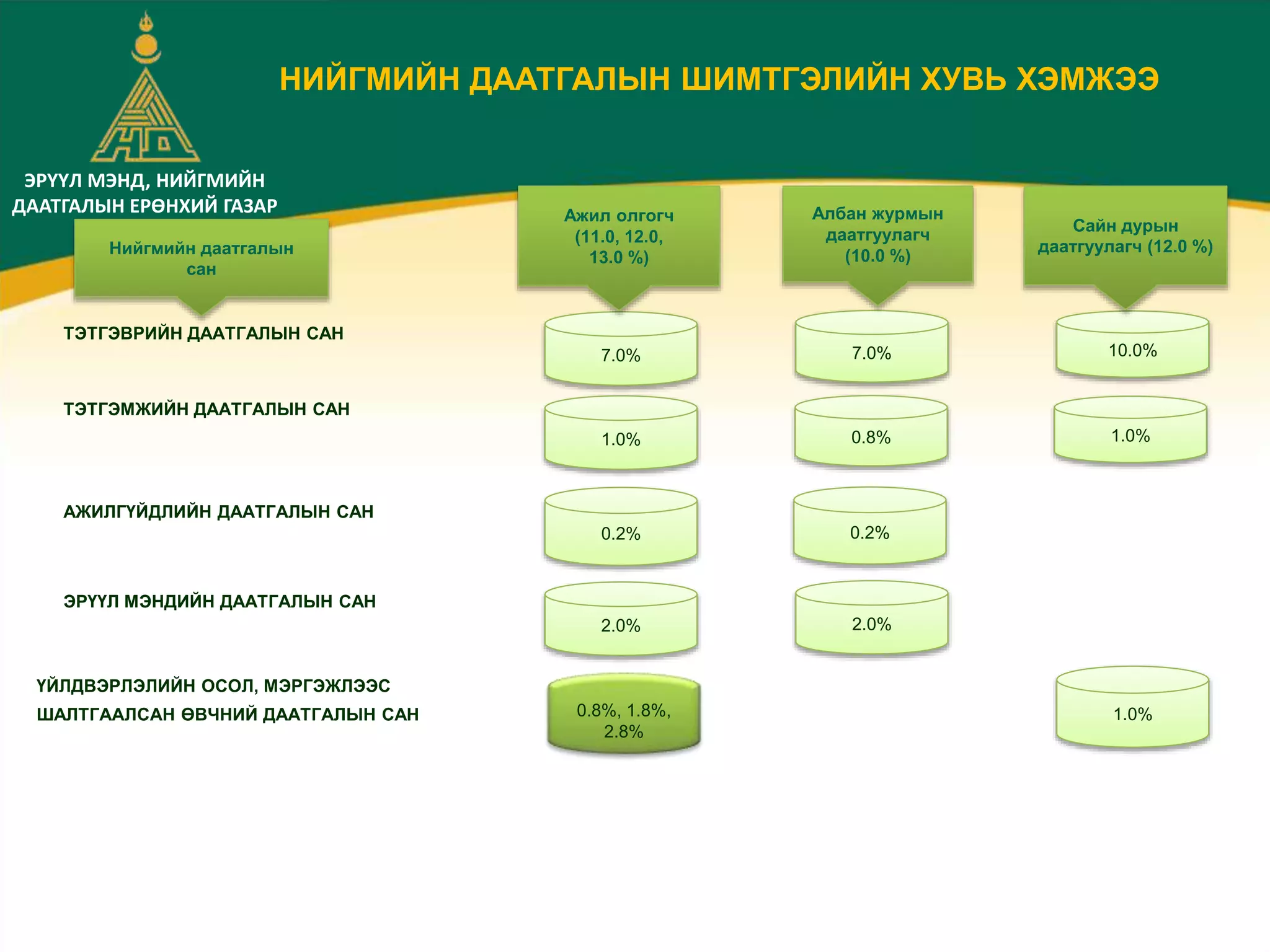 НИЙГМИЙН ДААТГАЛЫН ШИМТГЭЛИЙН ХУВЬ ХЭМЖЭЭ

ЭРҮҮЛ МЭНД, НИЙГМИЙН ДААТГАЛЫН ЕРӨНХИЙ ГАЗАР

| Нийгмийн даатгалын сан | Ажил олгогч (11.0, 12.0, 13.0 %) | Албан журмын даатгуулагч (10.0 %) | Сайн дурын даатгуулагч (12.0 %) |
|---|---|---|---|
| ТЭТГЭВРИЙН ДААТГАЛЫН САН | 7.0% | 7.0% | 10.0% |
| ТЭТГЭМЖИЙН ДААТГАЛЫН САН | 1.0% | 0.8% | 1.0% |
| АЖИЛГҮЙДЛИЙН ДААТГАЛЫН САН | 0.2% | 0.2% | |
| ЭРҮҮЛ МЭНДИЙН ДААТГАЛЫН САН | 2.0% | 2.0% | |
| ҮЙЛДВЭРЛЭЛИЙН ОСОЛ, МЭРГЭЖЛЭЭС ШАЛТГААЛСАН ӨВЧНИЙ ДААТГАЛЫН САН | 0.8%, 1.8%, 2.8% | | 1.0% |